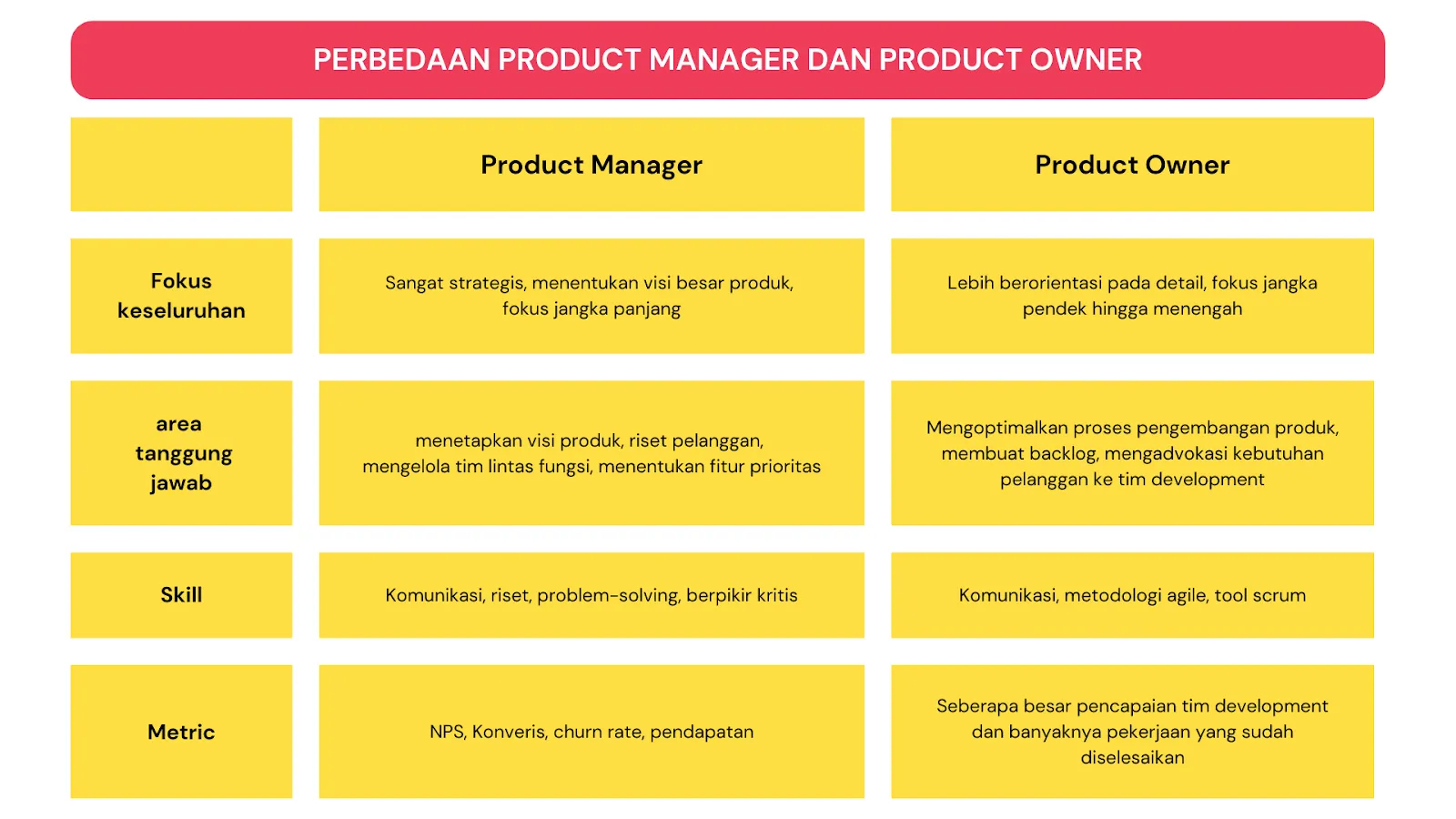 PERBEDAAN PRODUCT MANAGER DAN PRODUCT OWNER

| | Product Manager | Product Owner |
|---|---|---|
| Fokus keseluruhan | Sangat strategis, menentukan visi besar produk, fokus jangka panjang | Lebih berorientasi pada detail, fokus jangka pendek hingga menengah |
| area tanggung jawab | menetapkan visi produk, riset pelanggan, mengelola tim lintas fungsi, menentukan fitur prioritas | Mengoptimalkan proses pengembangan produk, membuat backlog, mengadvokasi kebutuhan pelanggan ke tim development |
| Skill | Komunikasi, riset, problem-solving, berpikir kritis | Komunikasi, metodologi agile, tool scrum |
| Metric | NPS, Konveris, churn rate, pendapatan | Seberapa besar pencapaian tim development dan banyaknya pekerjaan yang sudah diselesaikan |